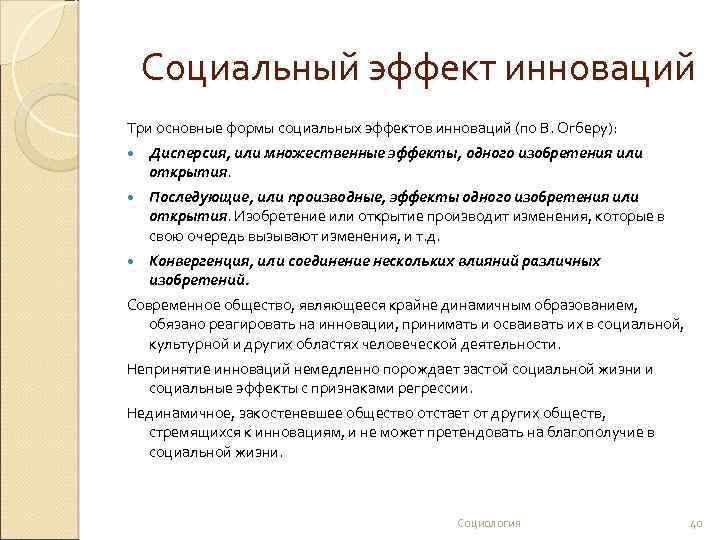 Социальный эффект инноваций

Три основные формы социальных эффектов инноваций (по В. Огберу):

- Дисперсия, или множественные эффекты, одного изобретения или открытия.
- Последующие, или производные, эффекты одного изобретения или открытия. Изобретение или открытие производит изменения, которые в свою очередь вызывают изменения, и т.д.
- Конвергенция, или соединение нескольких влияний различных изобретений.

Современное общество, являющееся крайне динамичным образованием, обязано реагировать на инновации, принимать и осваивать их в социальной, культурной и других областях человеческой деятельности.

Непринятие инноваций немедленно порождает застой социальной жизни и социальные эффекты с признаками регрессии.

Нединамичное, закостеневшее общество отстает от других обществ, стремящихся к инновациям, и не может претендовать на благополучие в социальной жизни.

Социология

40